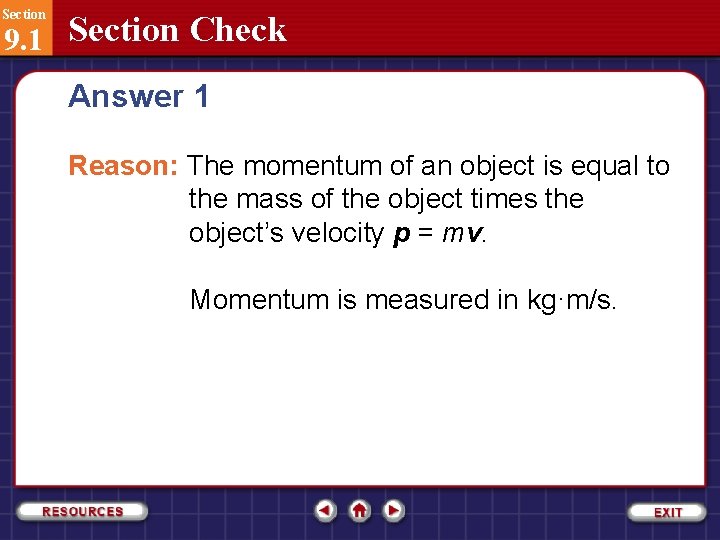 Section
9.1
Section Check

Answer 1

Reason: The momentum of an object is equal to the mass of the object times the object's velocity $\mathbf{p} = m\mathbf{v}$.

Momentum is measured in kg·m/s.

RESOURCES

EXIT